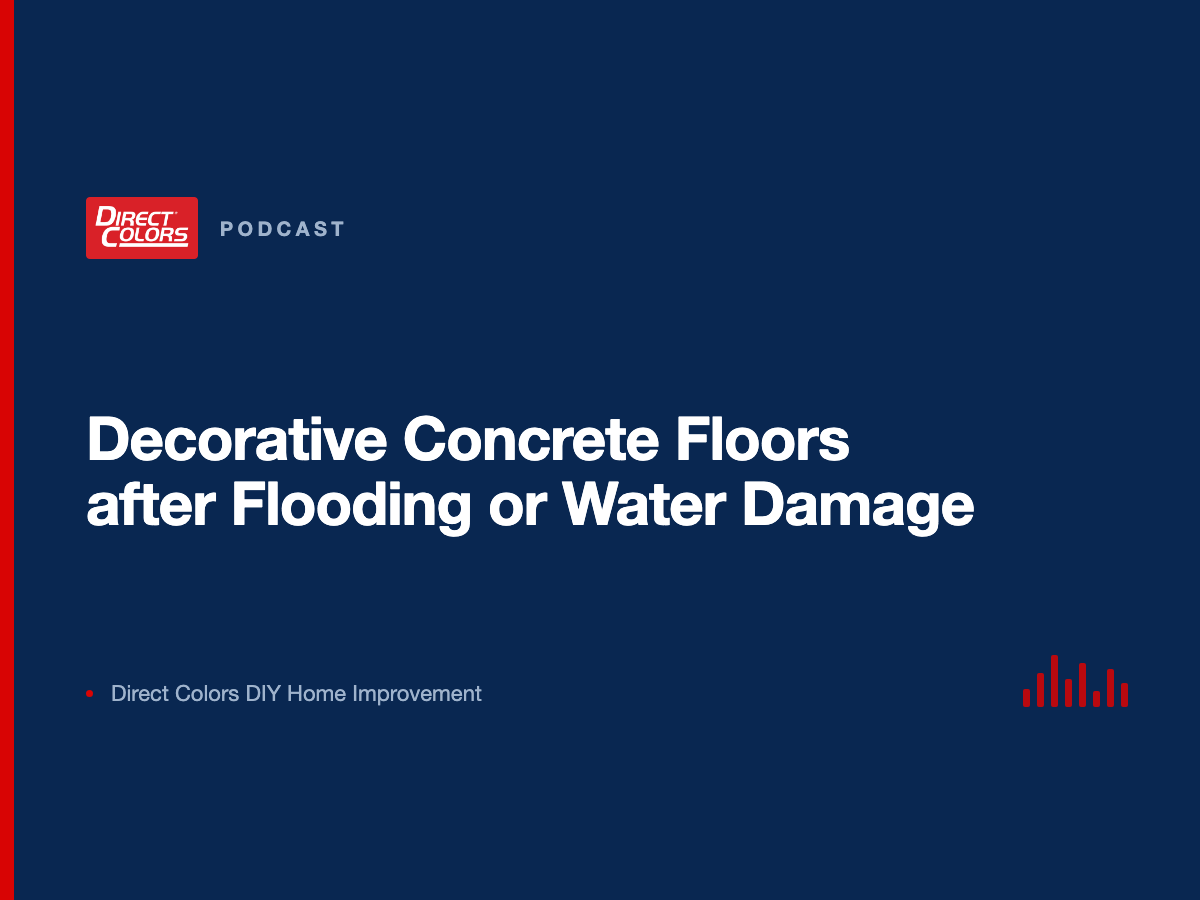 DIRECT COLORS

PODCAST

Decorative Concrete Floors after Flooding or Water Damage

• Direct Colors DIY Home Improvement